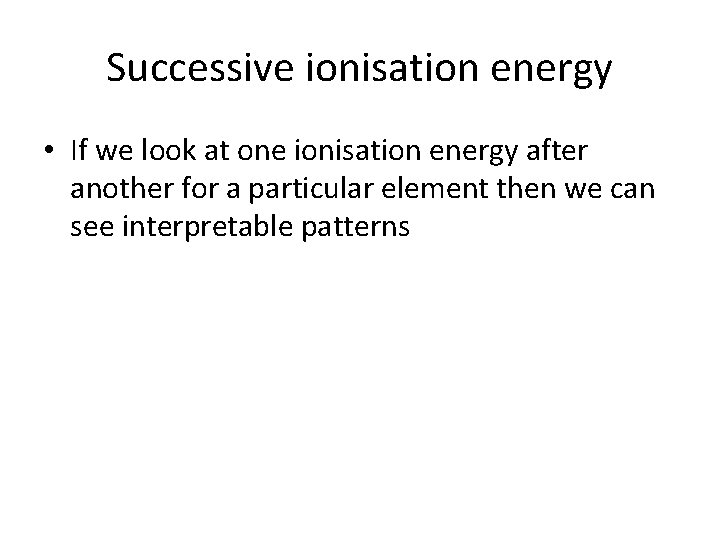 Successive ionisation energy

• If we look at one ionisation energy after another for a particular element then we can see interpretable patterns